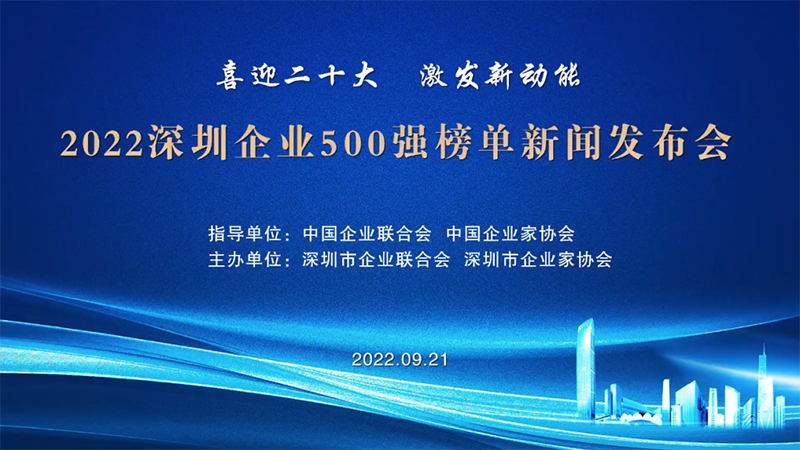 喜迎二十大　激发新动能

2022深圳企业500强榜单新闻发布会

指导单位：中国企业联合会　中国企业家协会
主办单位：深圳市企业联合会　深圳市企业家协会

2022.09.21